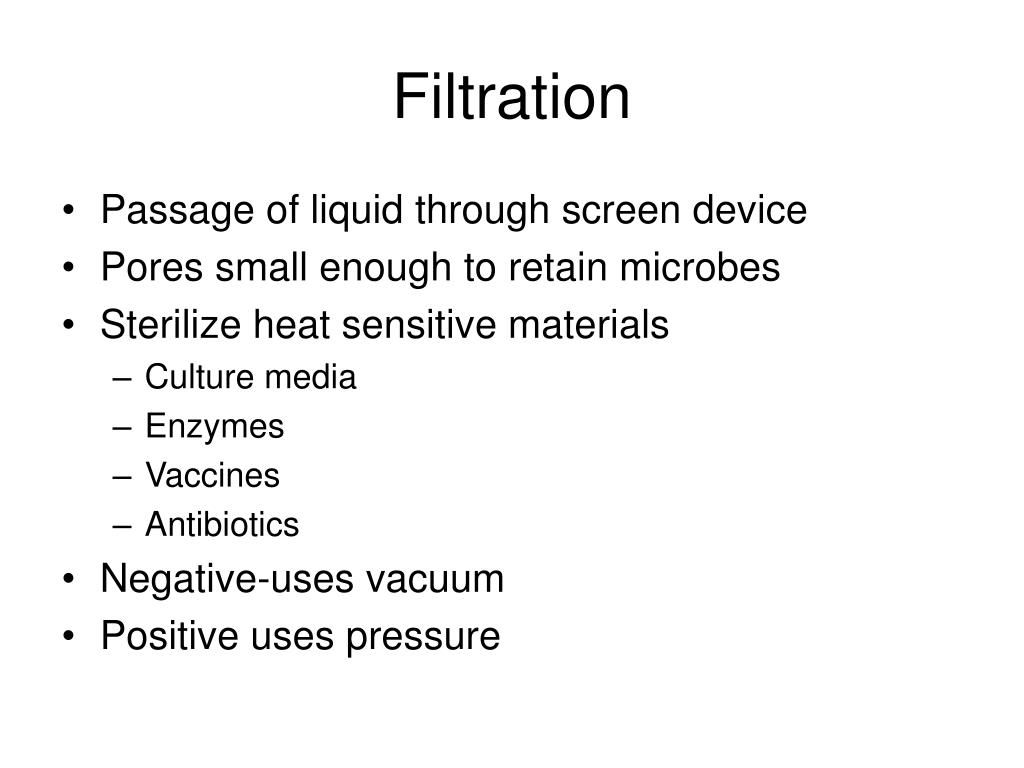 Filtration

• Passage of liquid through screen device
• Pores small enough to retain microbes
• Sterilize heat sensitive materials
– Culture media
– Enzymes
– Vaccines
– Antibiotics
• Negative-uses vacuum
• Positive uses pressure